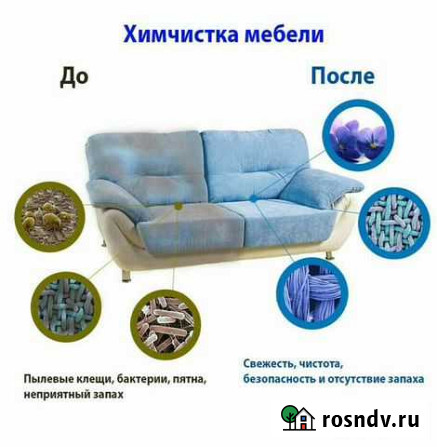 Химчистка мебели

До

После

Пылевые клещи, бактерии, пятна, неприятный запах

Свежесть, чистота, безопасность и отсутствие запаха

rosndv.ru